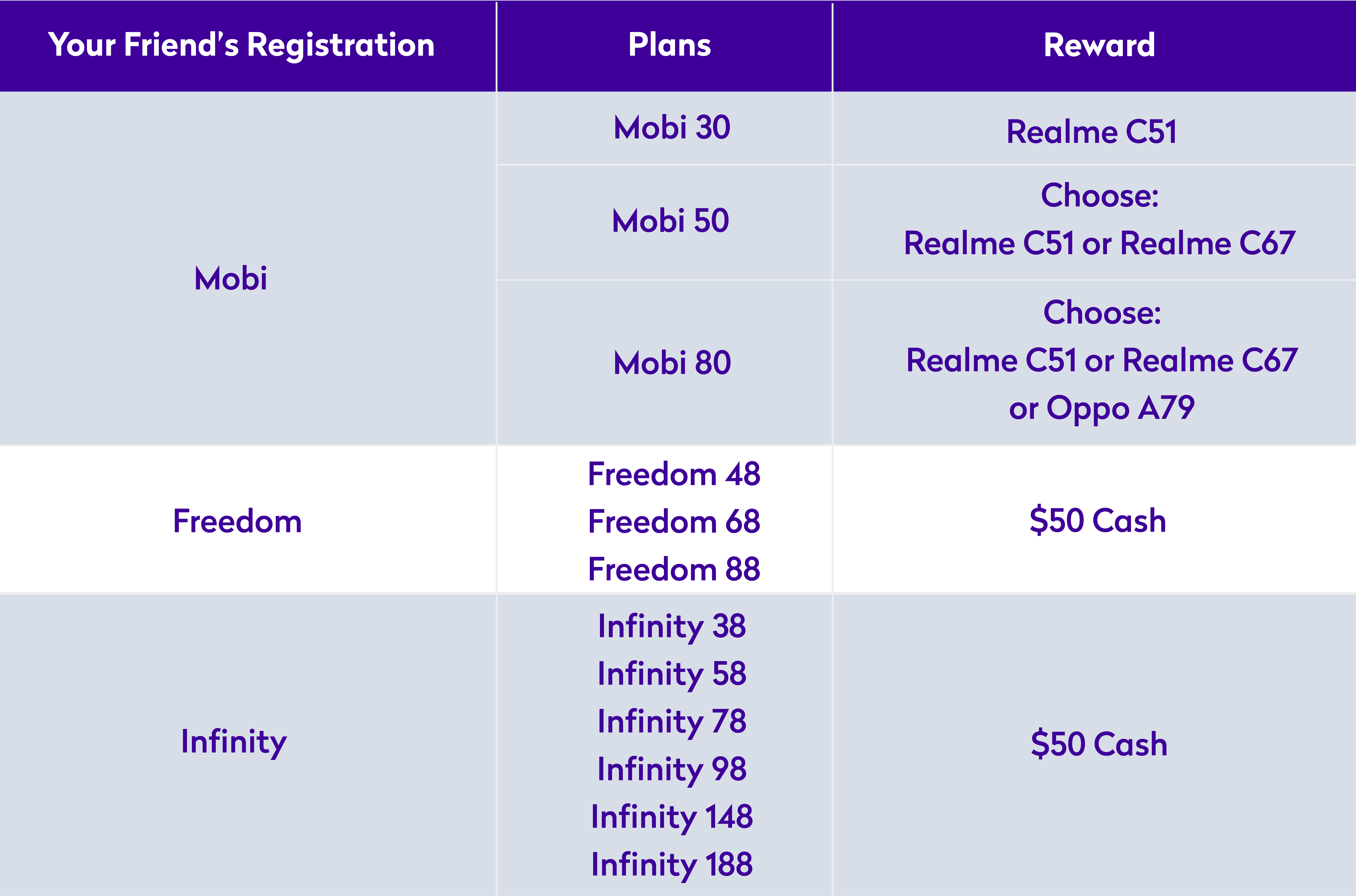 | Your Friend's Registration | Plans | Reward |
|---|---|---|
| Mobi | Mobi 30 | Realme C51 |
| | Mobi 50 | Choose: Realme C51 or Realme C67 |
| | Mobi 80 | Choose: Realme C51 or Realme C67 or Oppo A79 |
| Freedom | Freedom 48 Freedom 68 Freedom 88 | \$50 Cash |
| Infinity | Infinity 38 Infinity 58 Infinity 78 Infinity 98 Infinity 148 Infinity 188 | \$50 Cash |